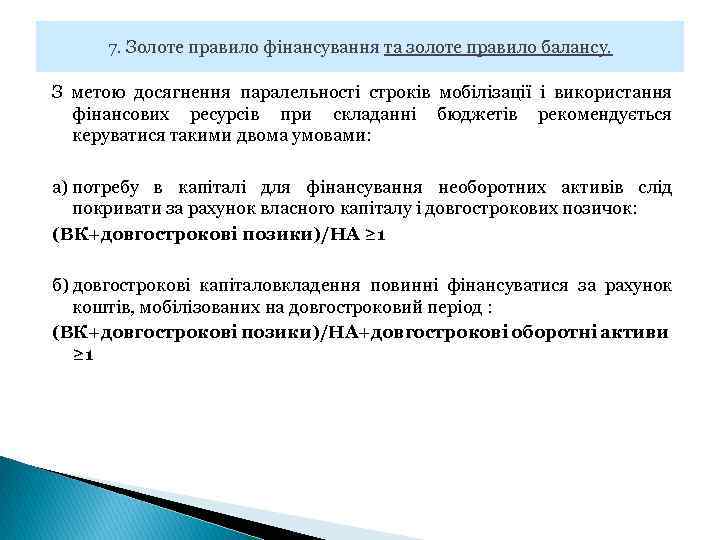 7. Золоте правило фінансування та золоте правило балансу.

З метою досягнення паралельності строків мобілізації і використання фінансових ресурсів при складанні бюджетів рекомендується керуватися такими двома умовами:

а) потребу в капіталі для фінансування необоротних активів слід покривати за рахунок власного капіталу і довгострокових позичок:

(ВК+довгострокові позики)/НА ≥1

б) довгострокові капіталовкладення повинні фінансуватися за рахунок коштів, мобілізованих на довгостроковий період :

(ВК+довгострокові позики)/НА+довгострокові оборотні активи ≥1